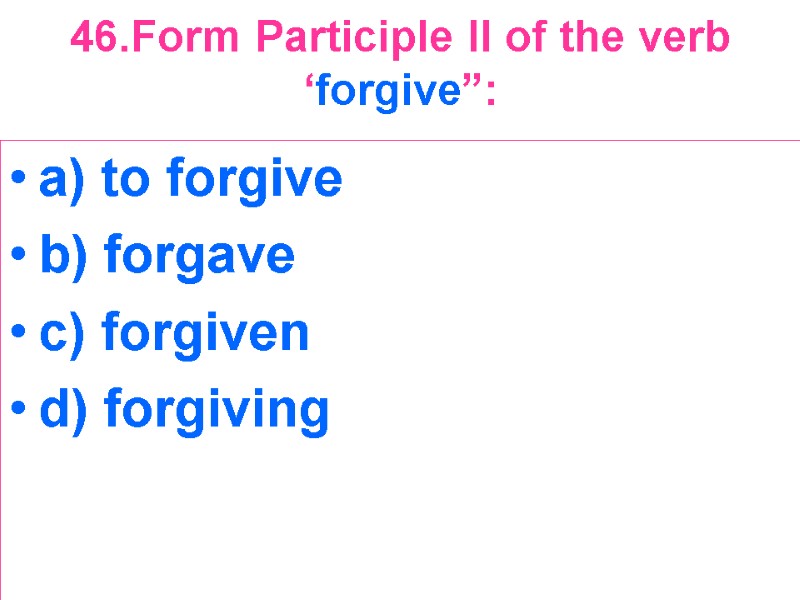 46.Form Participle II of the verb ‘forgive”:

• a) to forgive
• b) forgave
• c) forgiven
• d) forgiving